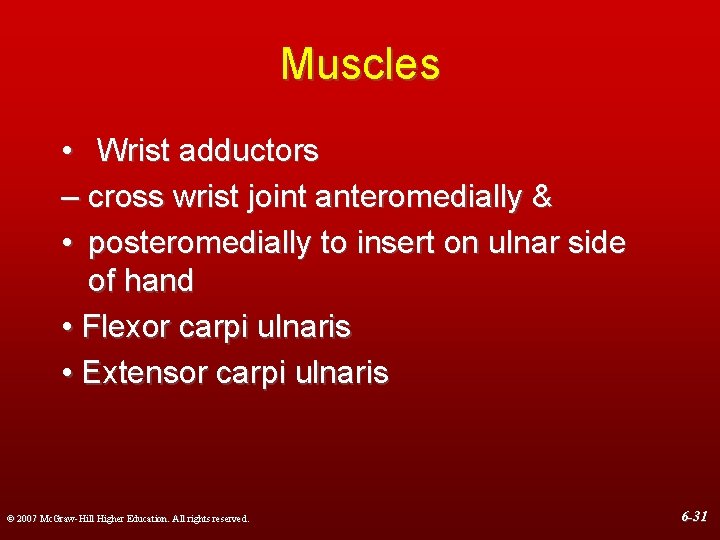 Muscles

• Wrist adductors

– cross wrist joint anteromedially &

• posteromedially to insert on ulnar side of hand

• Flexor carpi ulnaris

• Extensor carpi ulnaris

© 2007 McGraw-Hill Higher Education. All rights reserved.

6-31